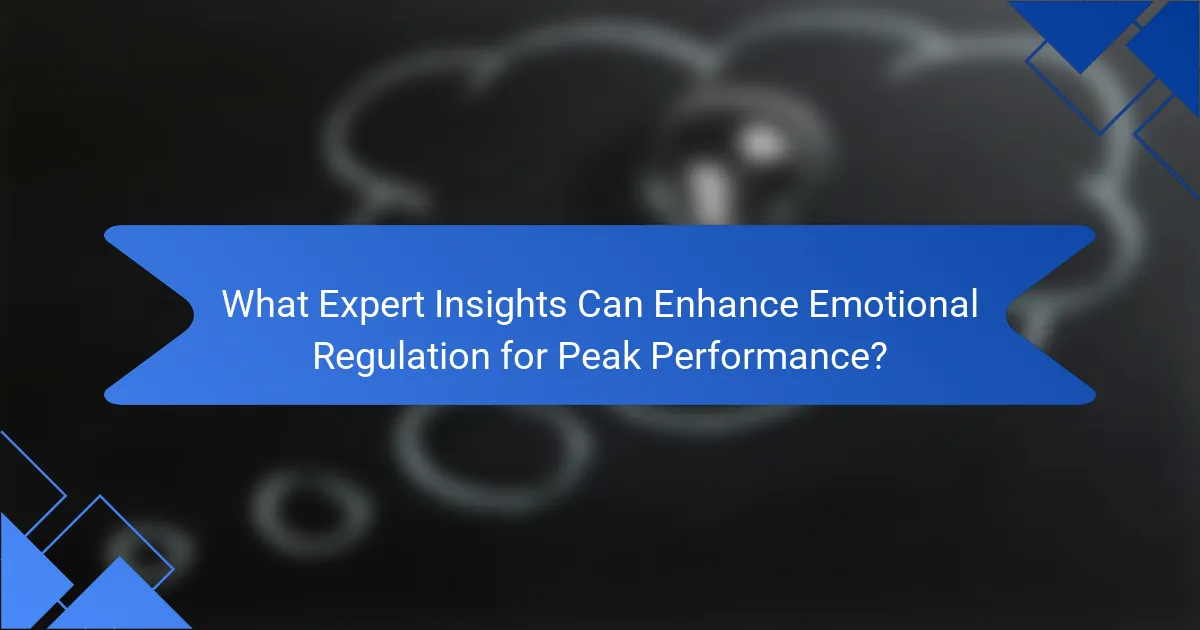 What Expert Insights Can Enhance Emotional Regulation for Peak Performance?